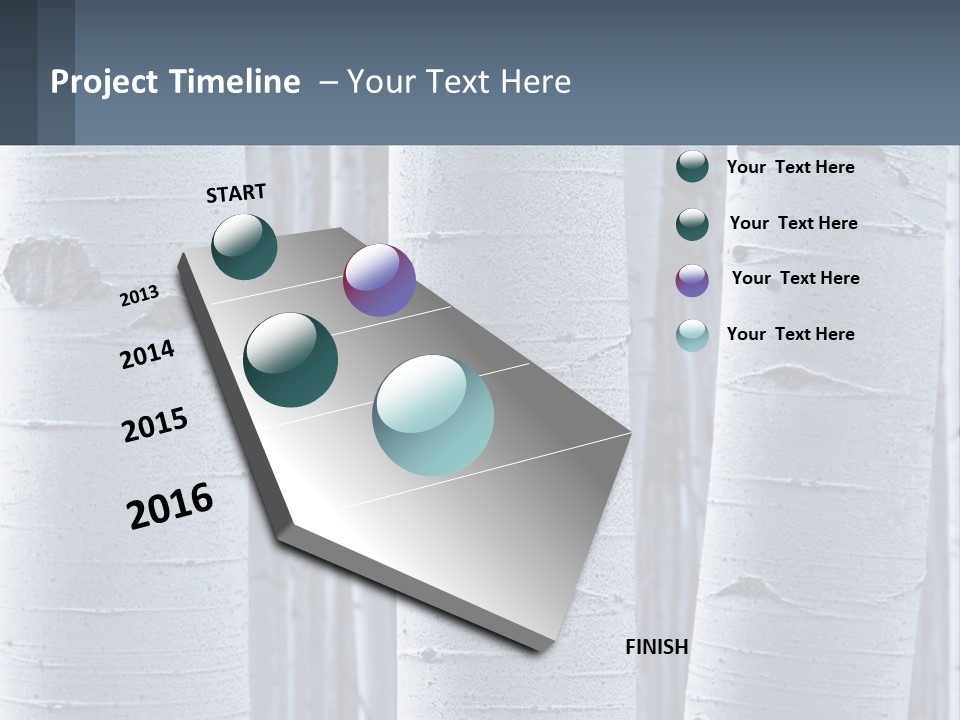 Project Timeline – Your Text Here

START

2013

2014

2015

2016

FINISH

Your Text Here

Your Text Here

Your Text Here

Your Text Here